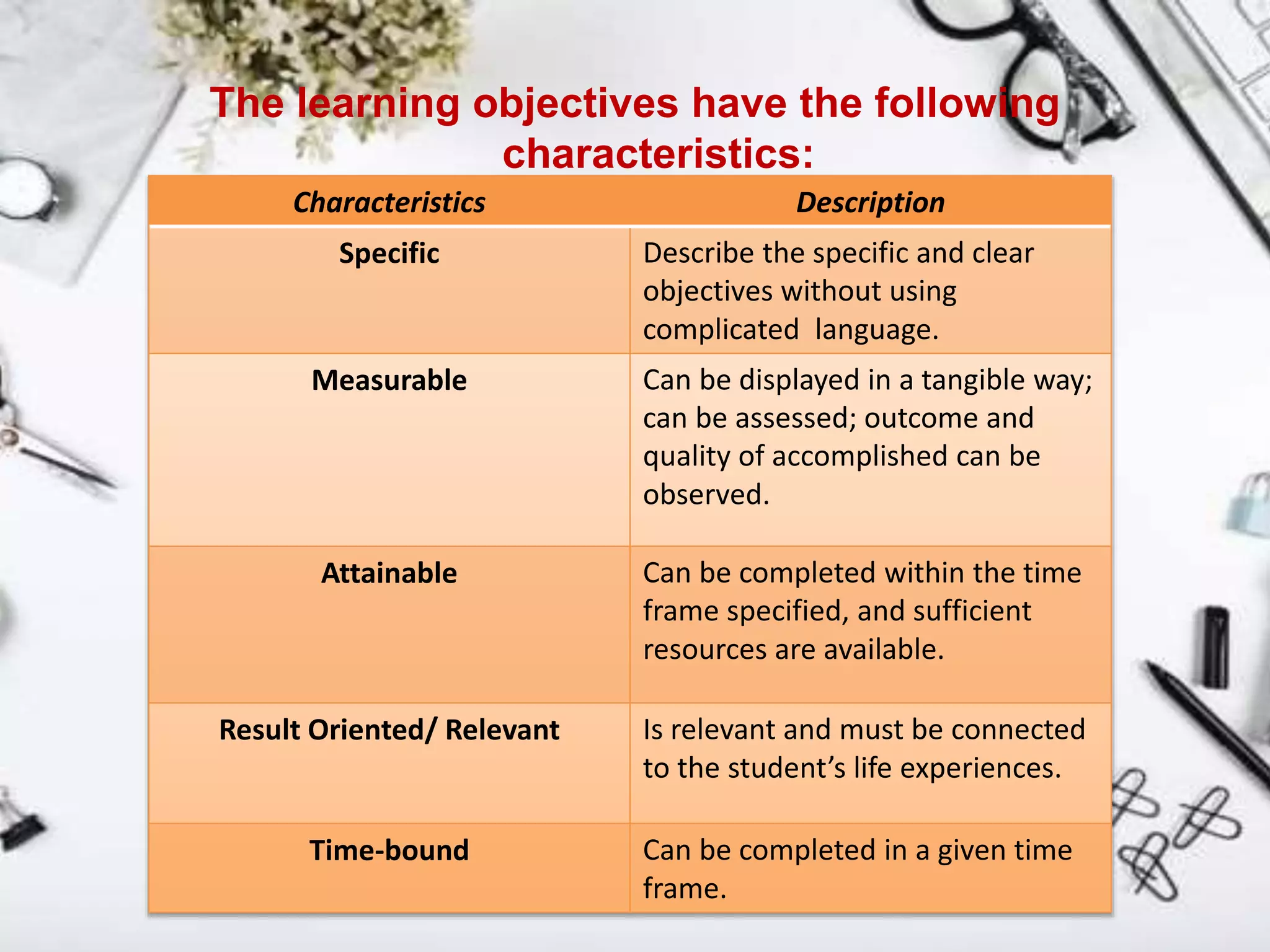 The learning objectives have the following characteristics:

| Characteristics | Description |
|---|---|
| Specific | Describe the specific and clear objectives without using complicated language. |
| Measurable | Can be displayed in a tangible way; can be assessed; outcome and quality of accomplished can be observed. |
| Attainable | Can be completed within the time frame specified, and sufficient resources are available. |
| Result Oriented/ Relevant | Is relevant and must be connected to the student's life experiences. |
| Time-bound | Can be completed in a given time frame. |